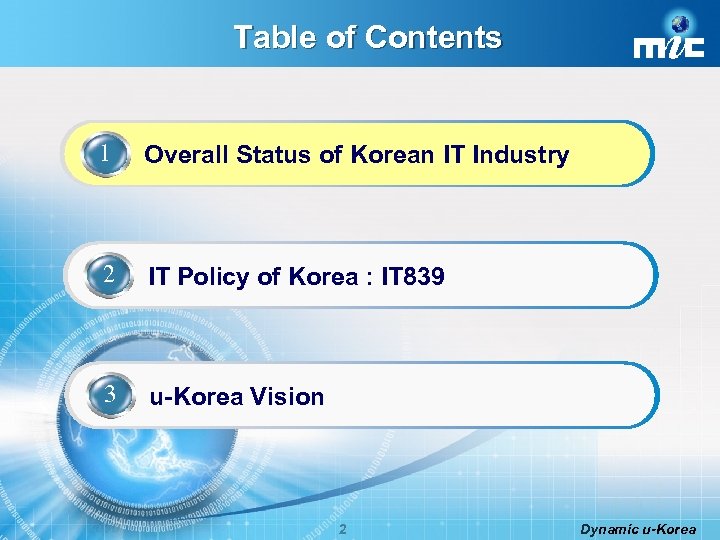 Table of Contents

mic

1 Overall Status of Korean IT Industry

2 IT Policy of Korea : IT839

3 u-Korea Vision

2

Dynamic u-Korea